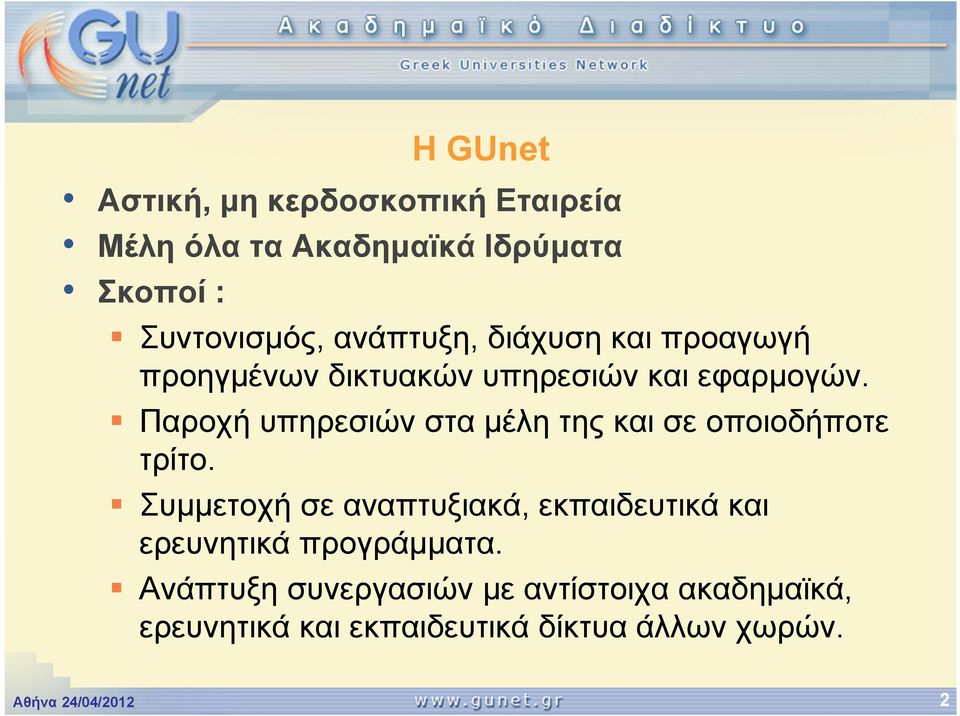 GU net

Ακαδημαϊκό Διαδίκτυο

Greek Universities Network

Η GUnet

• Αστική, μη κερδοσκοπική Εταιρεία
• Μέλη όλα τα Ακαδημαϊκά Ιδρύματα
• Σκοποί :
  ▪ Συντονισμός, ανάπτυξη, διάχυση και προαγωγή προηγμένων δικτυακών υπηρεσιών και εφαρμογών.
  ▪ Παροχή υπηρεσιών στα μέλη της και σε οποιοδήποτε τρίτο.
  ▪ Συμμετοχή σε αναπτυξιακά, εκπαιδευτικά και ερευνητικά προγράμματα.
  ▪ Ανάπτυξη συνεργασιών με αντίστοιχα ακαδημαϊκά, ερευνητικά και εκπαιδευτικά δίκτυα άλλων χωρών.

Αθήνα 24/04/2012

www.gunet.gr

2